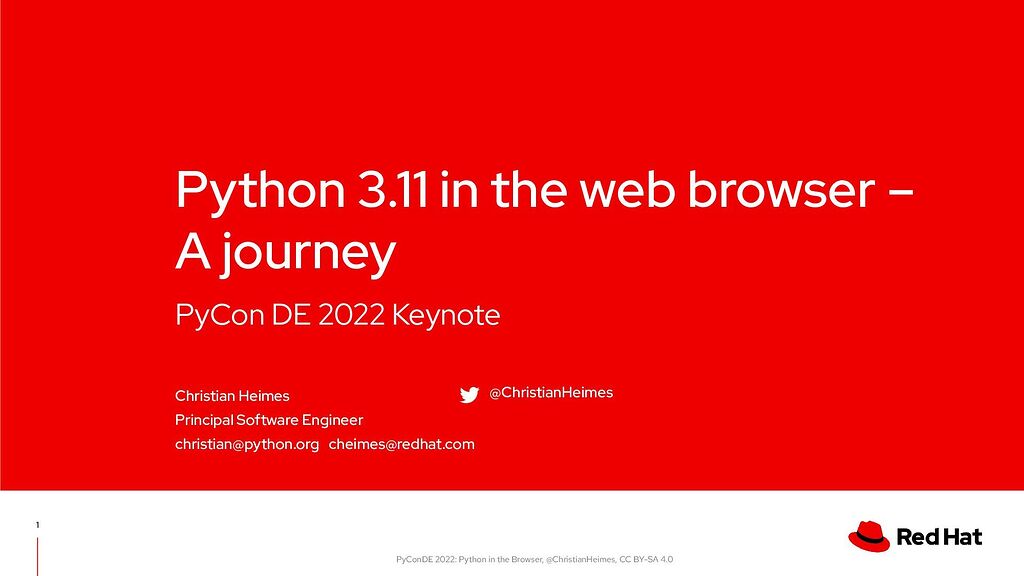 Python 3.11 in the web browser – A journey

PyCon DE 2022 Keynote

Christian Heimes
Principal Software Engineer
christian@python.org cheimes@redhat.com

@ChristianHeimes

1

PyConDE 2022: Python in the Browser, @ChristianHeimes, CC BY-SA 4.0

Red Hat